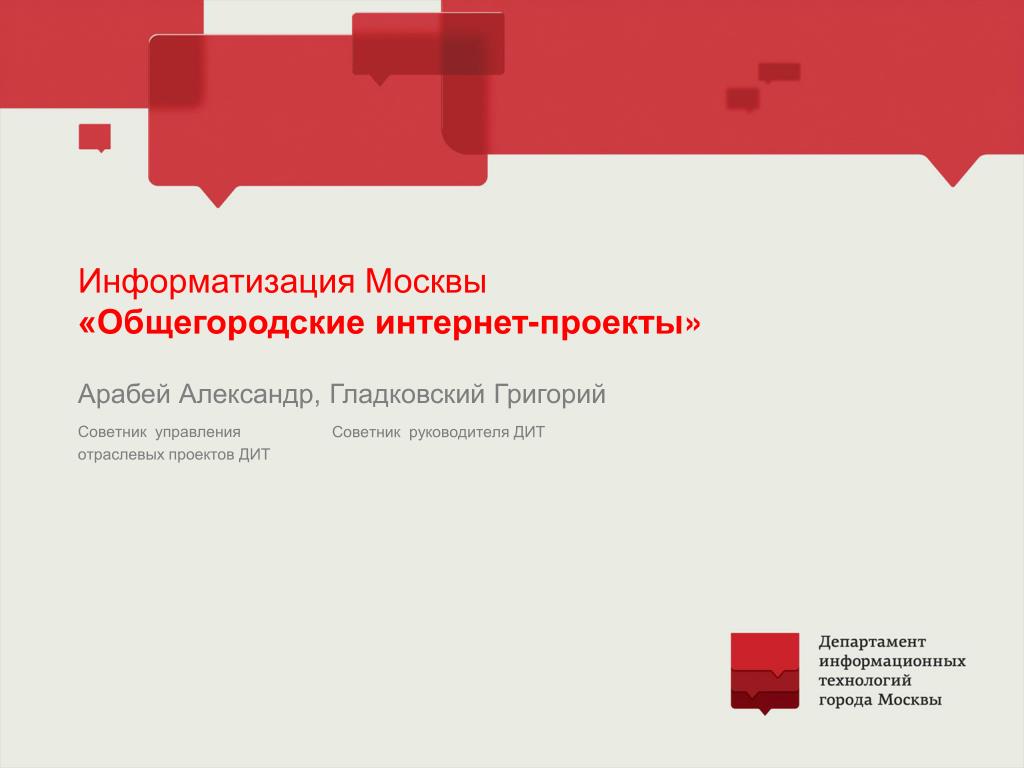 Информатизация Москвы
«Общегородские интернет-проекты»

Арабей Александр, Гладковский Григорий

Советник управления отраслевых проектов ДИТ

Советник руководителя ДИТ

Департамент информационных технологий города Москвы